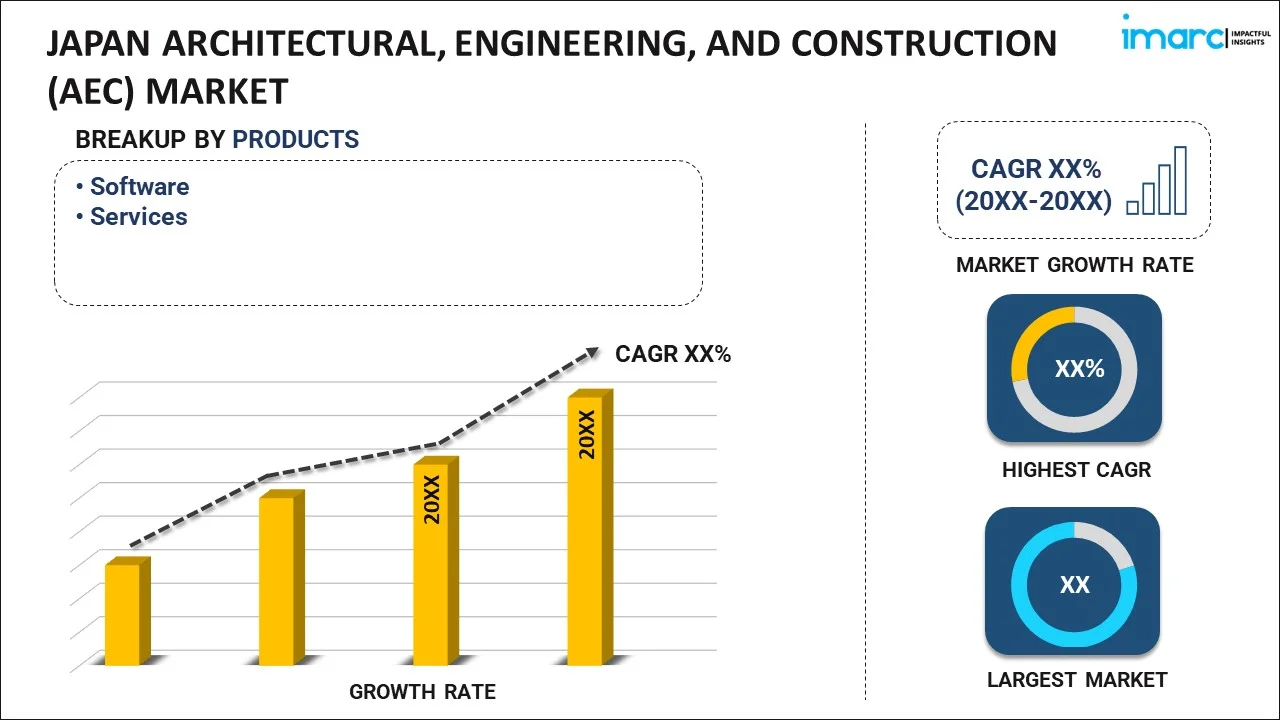 JAPAN ARCHITECTURAL, ENGINEERING, AND CONSTRUCTION (AEC) MARKET

imarc IMPACTFUL INSIGHTS

BREAKUP BY PRODUCTS

• Software
• Services

CAGR XX%

20XX

20XX

GROWTH RATE

CAGR XX% (20XX-20XX)

MARKET GROWTH RATE

XX%

HIGHEST CAGR

XX

LARGEST MARKET